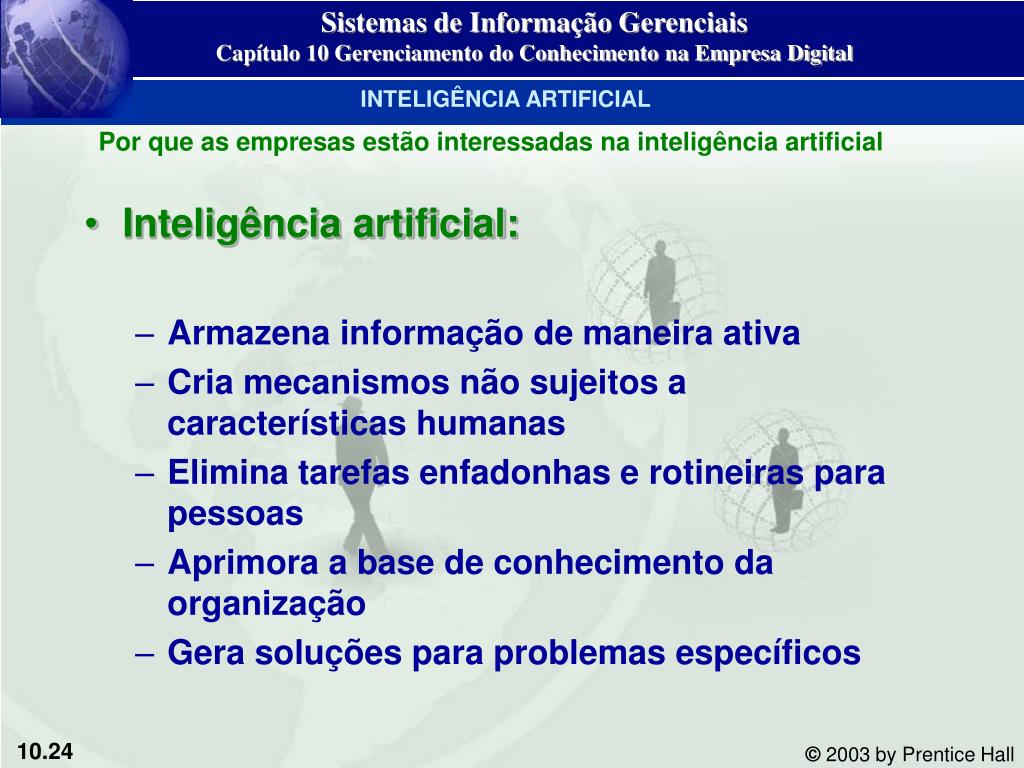 Sistemas de Informação Gerenciais
Capítulo 10 Gerenciamento do Conhecimento na Empresa Digital

INTELIGÊNCIA ARTIFICIAL

Por que as empresas estão interessadas na inteligência artificial

• Inteligência artificial:

– Armazena informação de maneira ativa
– Cria mecanismos não sujeitos a características humanas
– Elimina tarefas enfadonhas e rotineiras para pessoas
– Aprimora a base de conhecimento da organização
– Gera soluções para problemas específicos

10.24

© 2003 by Prentice Hall